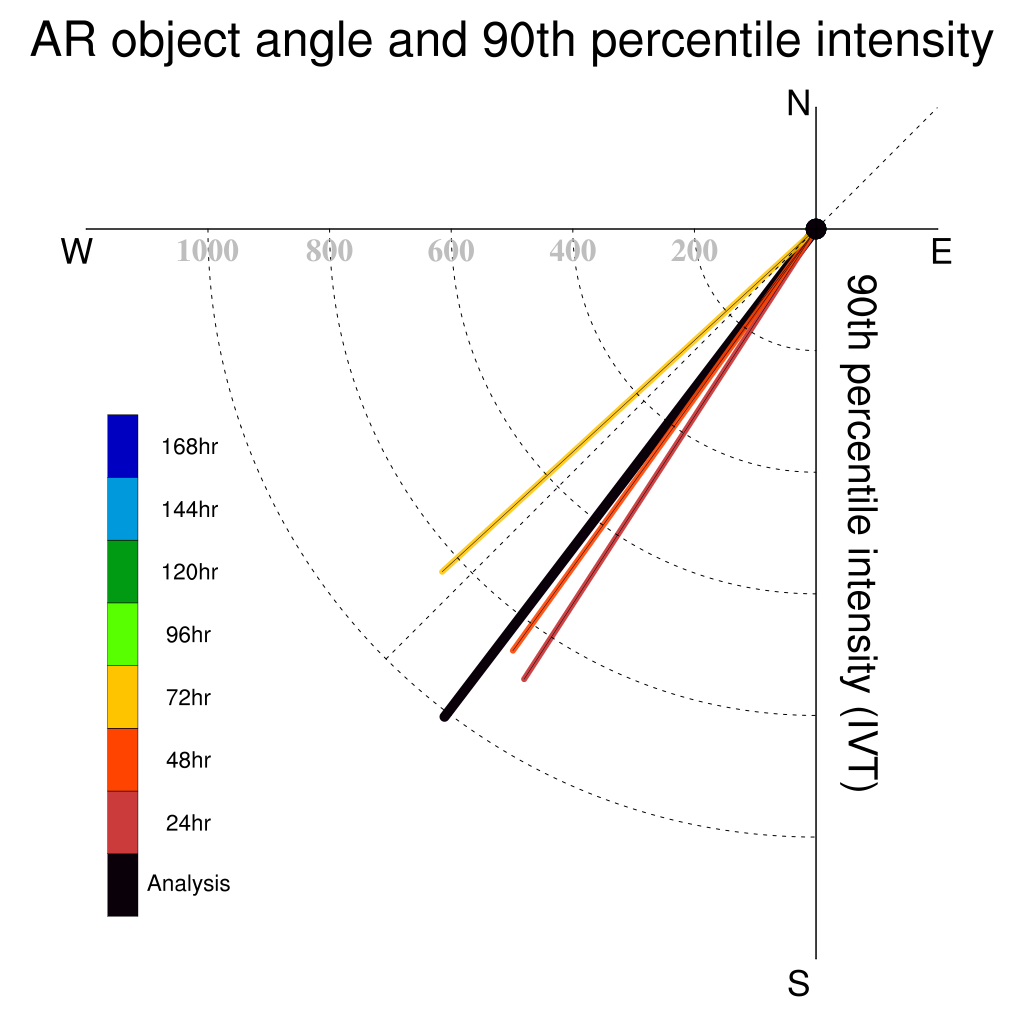 AR object angle and 90th percentile intensity

N

W

E

S

1000
800
600
400
200

90th percentile intensity (IVT)

168hr
144hr
120hr
96hr
72hr
48hr
24hr
Analysis